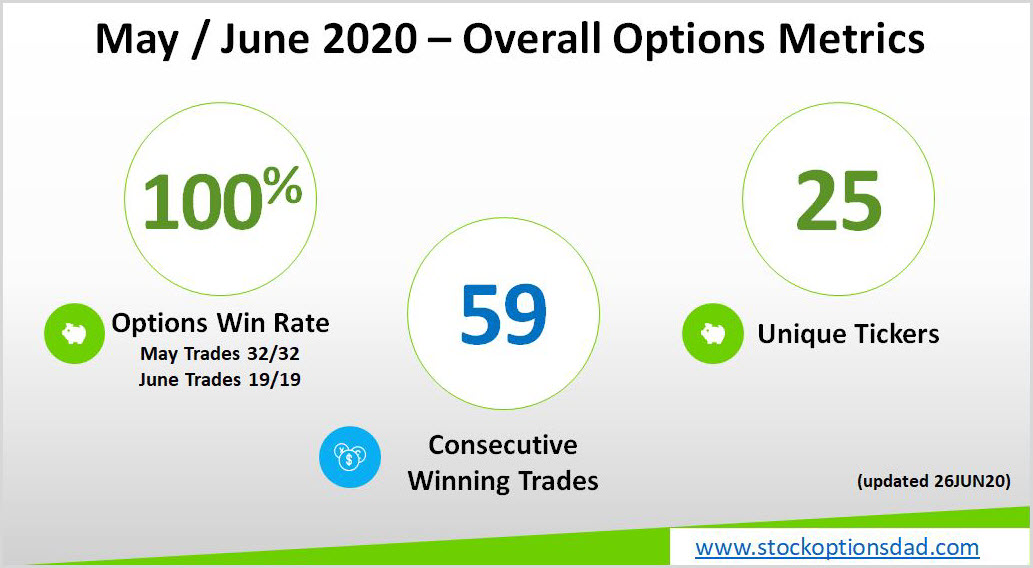 May / June 2020 – Overall Options Metrics

100%

Options Win Rate
May Trades 32/32
June Trades 19/19

59

Consecutive Winning Trades

25

Unique Tickers

(updated 26JUN20)

www.stockoptionsdad.com